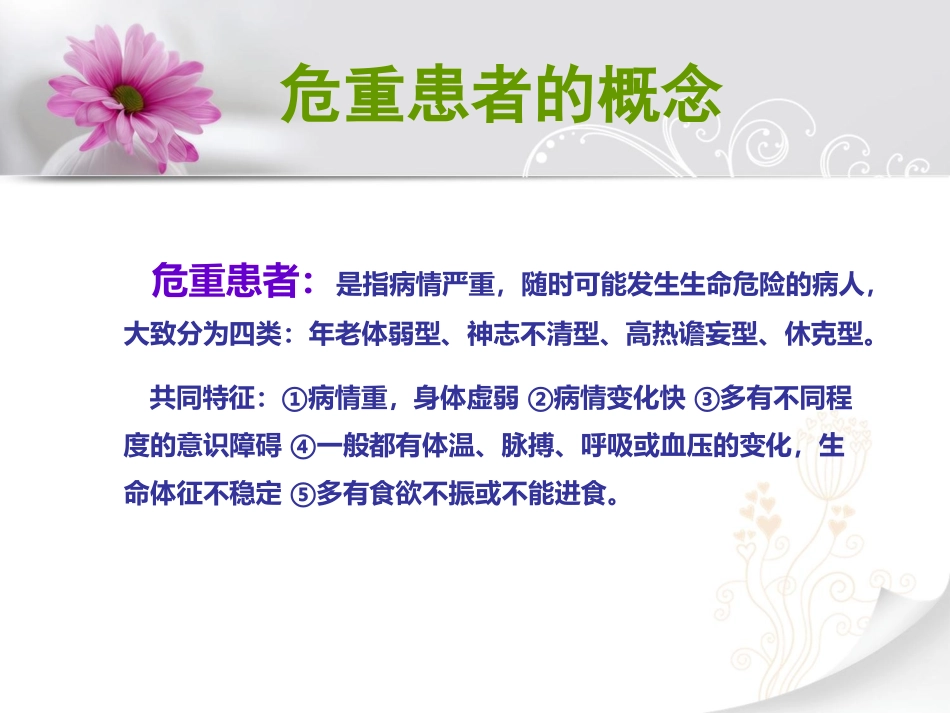 危重患者的概念

危重患者：是指病情严重，随时可能发生生命危险的病人，大致分为四类：年老体弱型、神志不清型、高热谵妄型、休克型。

共同特征：①病情重，身体虚弱 ②病情变化快 ③多有不同程度的意识障碍 ④一般都有体温、脉搏、呼吸或血压的变化，生命体征不稳定 ⑤多有食欲不振或不能进食。